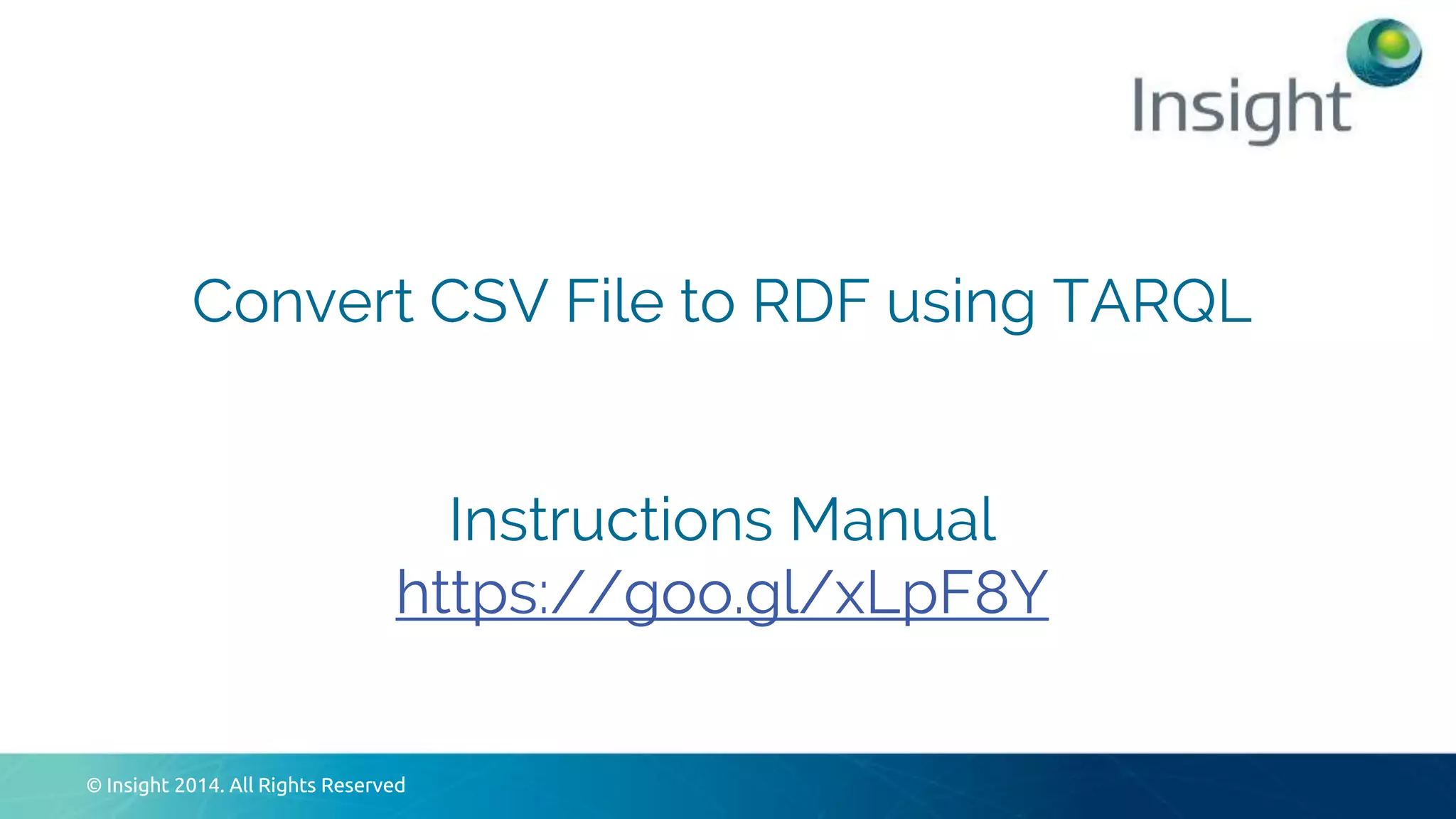 Insight

Convert CSV File to RDF using TARQL

Instructions Manual
https://goo.gl/xLpF8Y

© Insight 2014. All Rights Reserved